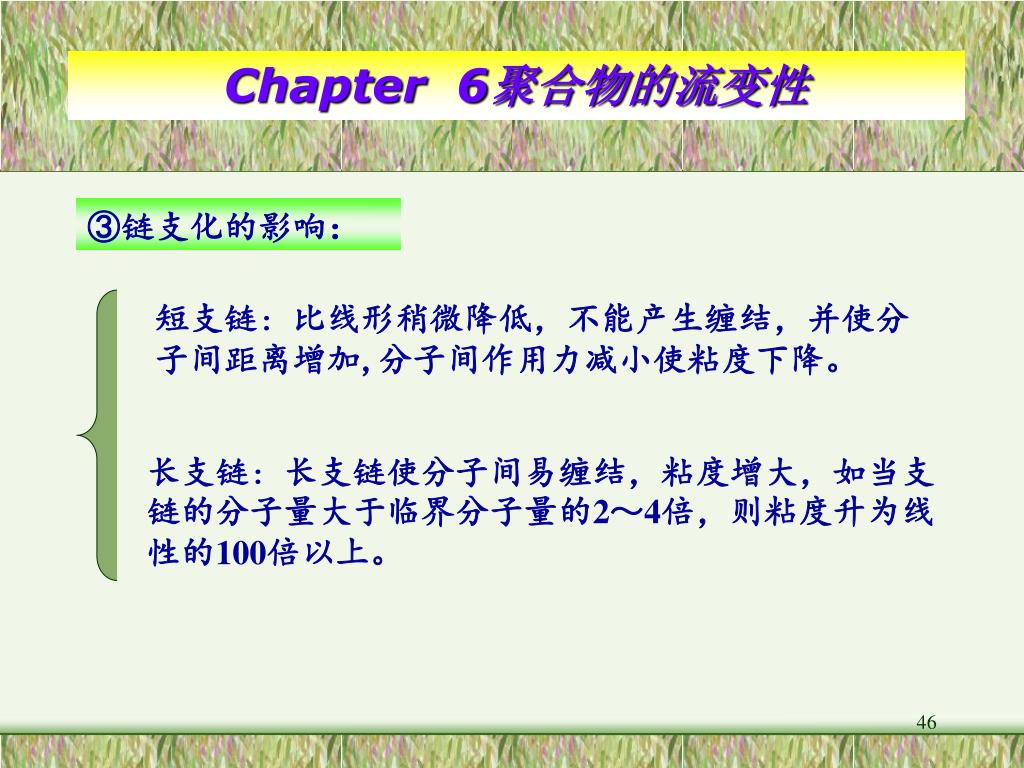 Chapter 6聚合物的流变性

③链支化的影响：

短支链：比线形稍微降低，不能产生缠结，并使分子间距离增加,分子间作用力减小使粘度下降。

长支链：长支链使分子间易缠结，粘度增大，如当支链的分子量大于临界分子量的2～4倍，则粘度升为线性的100倍以上。

46